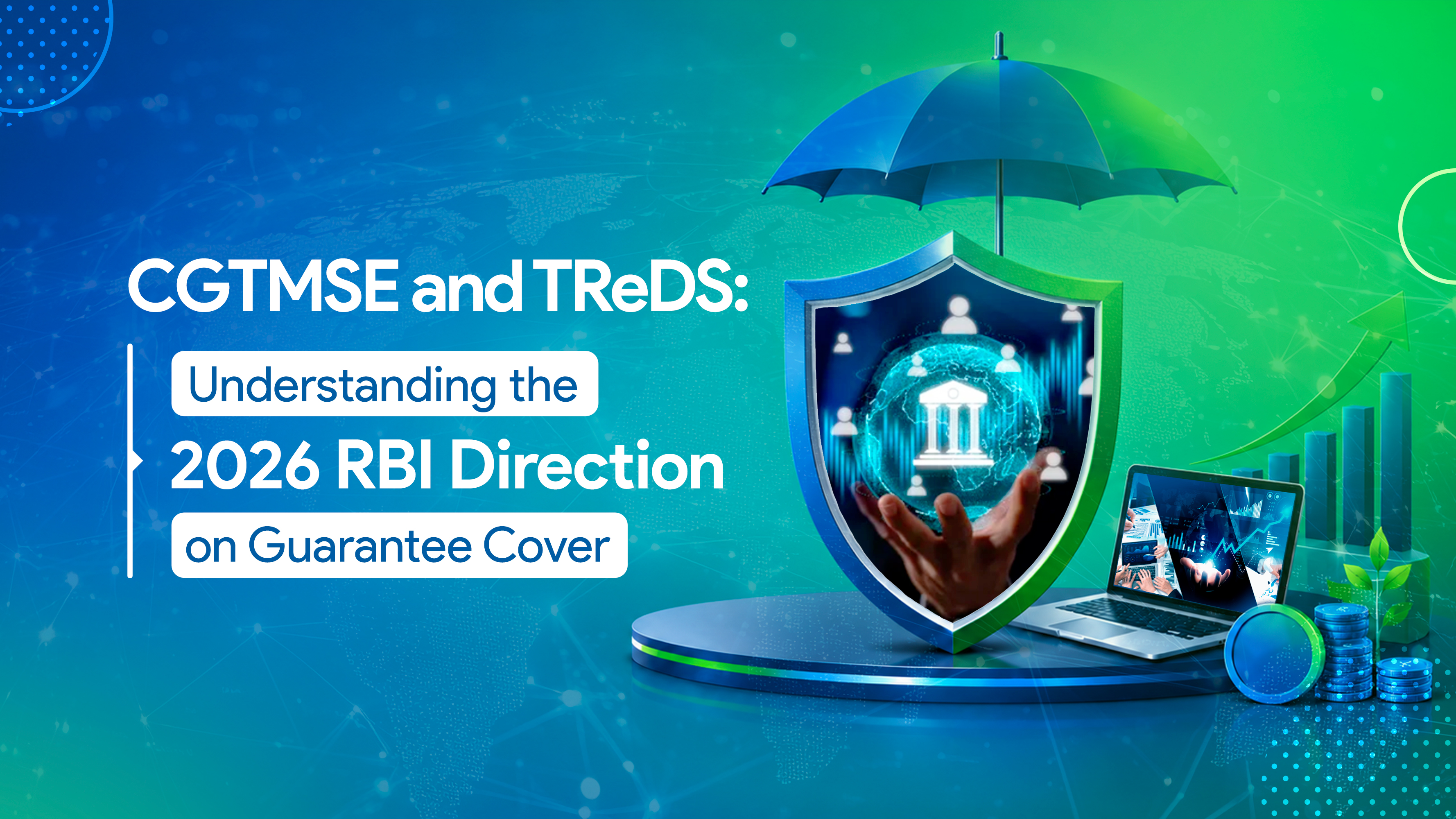 CGTMSE and TReDS:

Understanding the

2026 RBI Direction

on Guarantee Cover